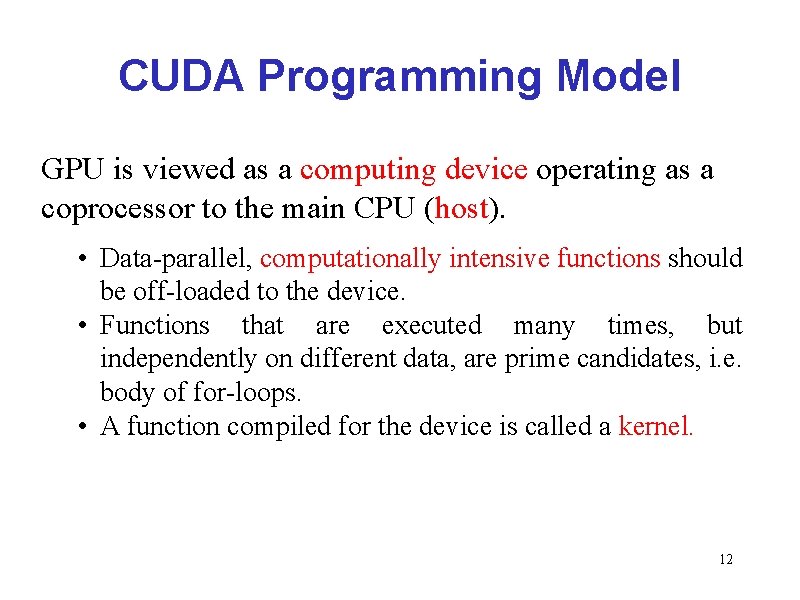 CUDA Programming Model

GPU is viewed as a computing device operating as a coprocessor to the main CPU (host).

• Data-parallel, computationally intensive functions should be off-loaded to the device.
• Functions that are executed many times, but independently on different data, are prime candidates, i.e. body of for-loops.
• A function compiled for the device is called a kernel.

12